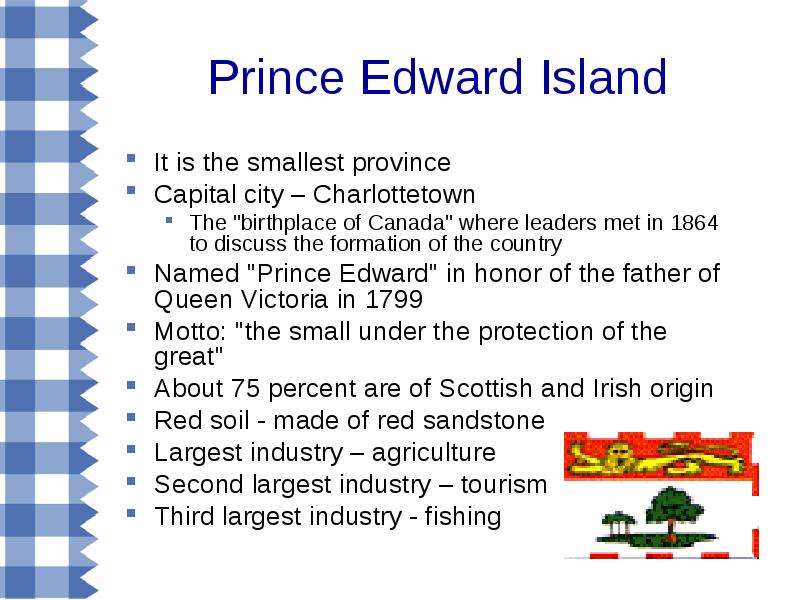 Prince Edward Island

• It is the smallest province
• Capital city – Charlottetown
• The "birthplace of Canada" where leaders met in 1864 to discuss the formation of the country
• Named "Prince Edward" in honor of the father of Queen Victoria in 1799
• Motto: "the small under the protection of the great"
• About 75 percent are of Scottish and Irish origin
• Red soil - made of red sandstone
• Largest industry – agriculture
• Second largest industry – tourism
• Third largest industry - fishing